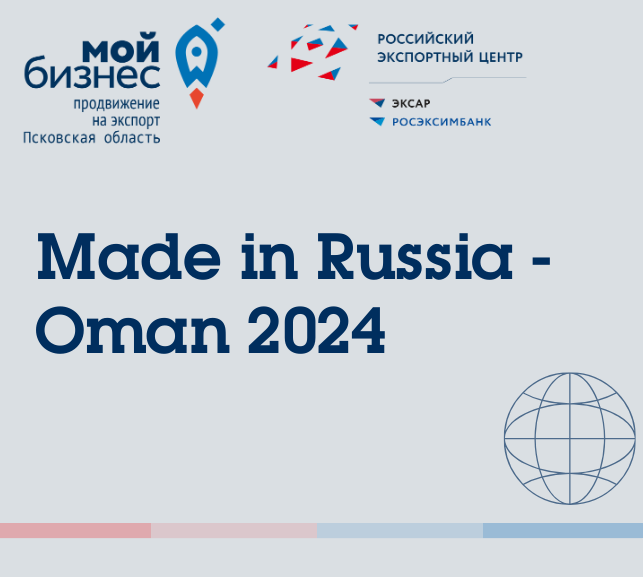 мой бизнес
продвижение на экспорт
Псковская область

РОССИЙСКИЙ ЭКСПОРТНЫЙ ЦЕНТР
ЭКСАР
РОСЭКСИМБАНК

Made in Russia - Oman 2024